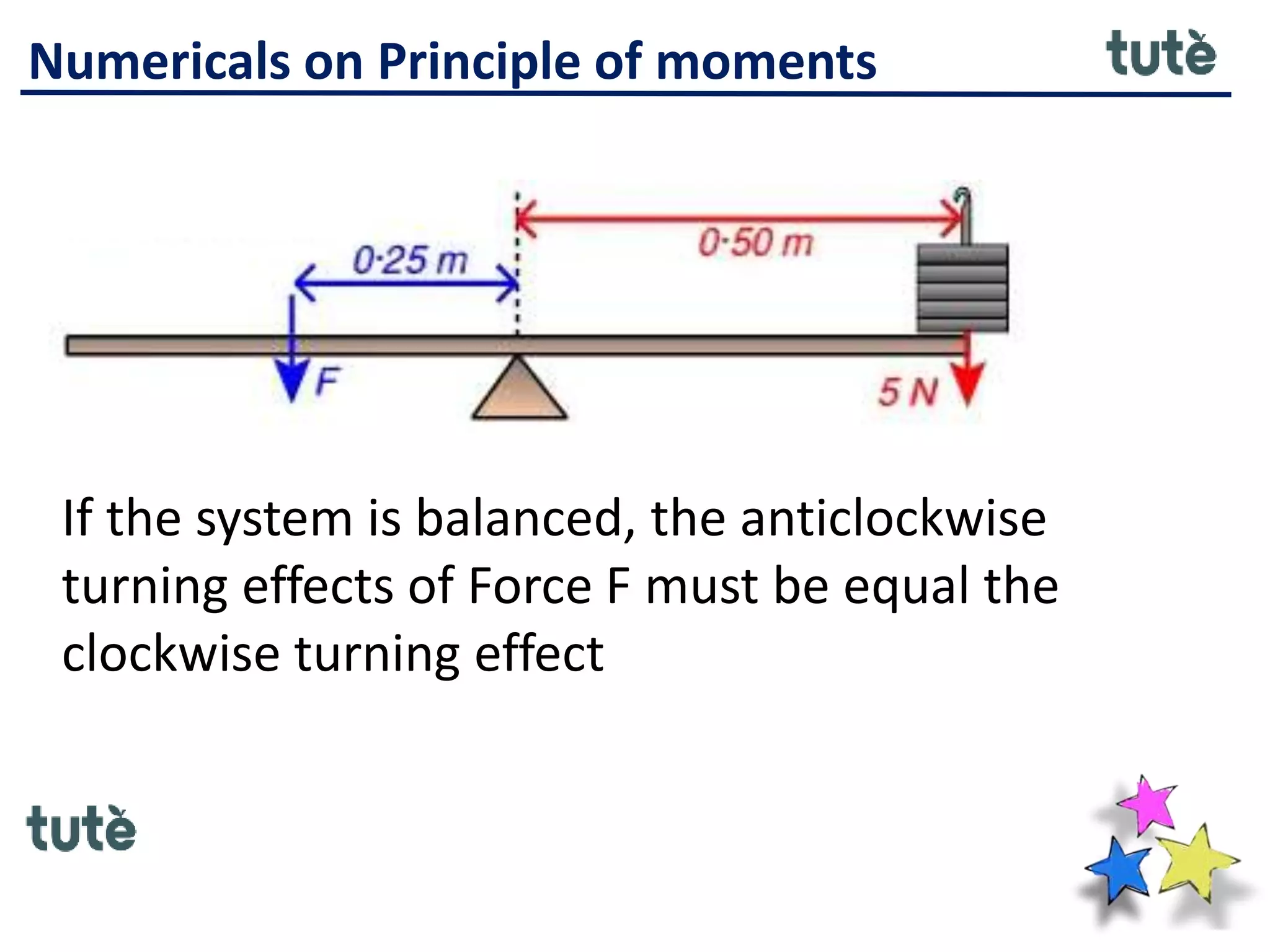 Numericals on Principle of moments

tutè

0·25 m

0·50 m

F

5 N

If the system is balanced, the anticlockwise turning effects of Force F must be equal the clockwise turning effect

tutè